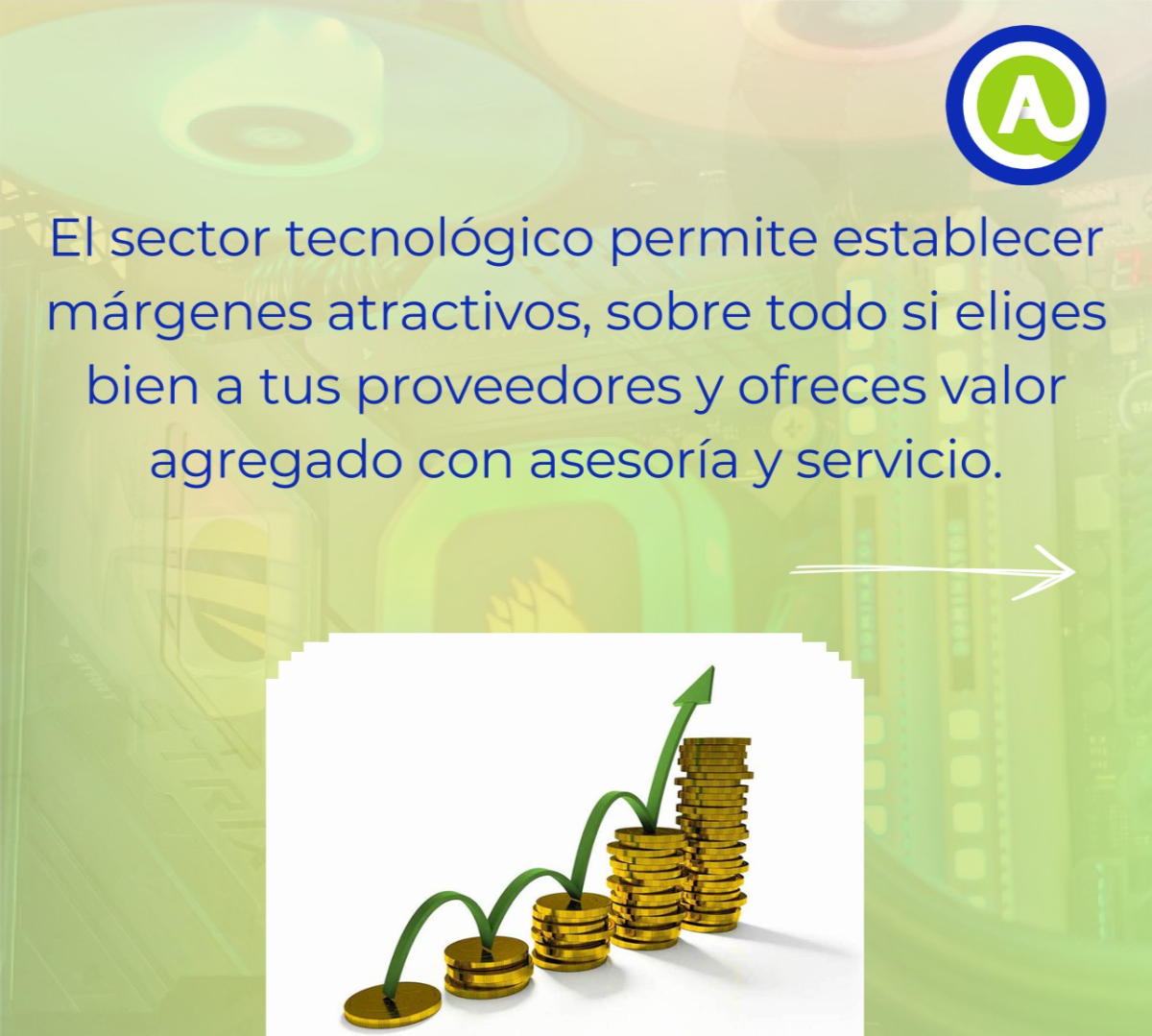 A

El sector tecnológico permite establecer márgenes atractivos, sobre todo si eliges bien a tus proveedores y ofreces valor agregado con asesoría y servicio.